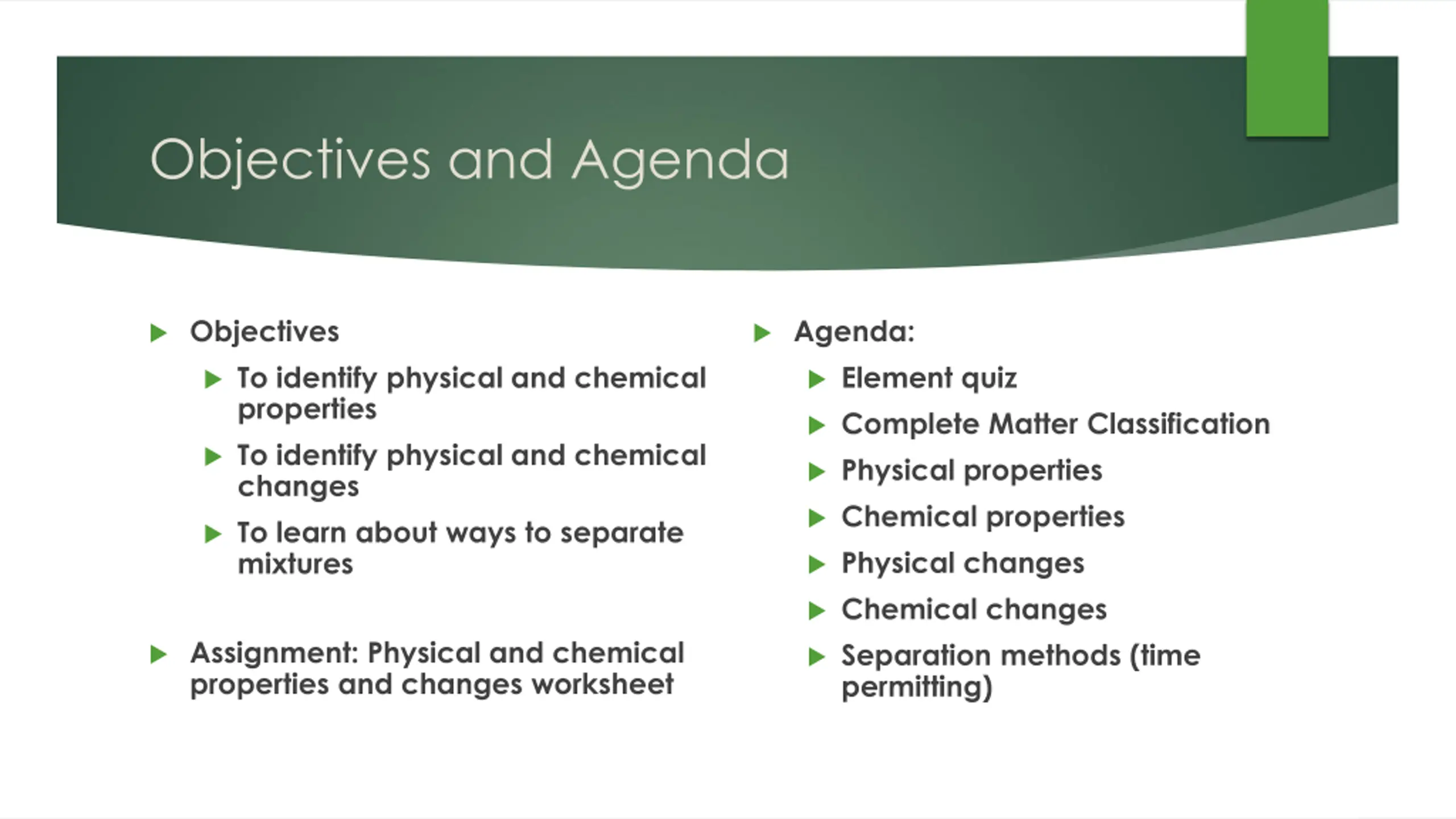 Objectives and Agenda

Objectives

To identify physical and chemical properties

To identify physical and chemical changes

To learn about ways to separate mixtures

Assignment: Physical and chemical properties and changes worksheet

Agenda:

Element quiz

Complete Matter Classification

Physical properties

Chemical properties

Physical changes

Chemical changes

Separation methods (time permitting)